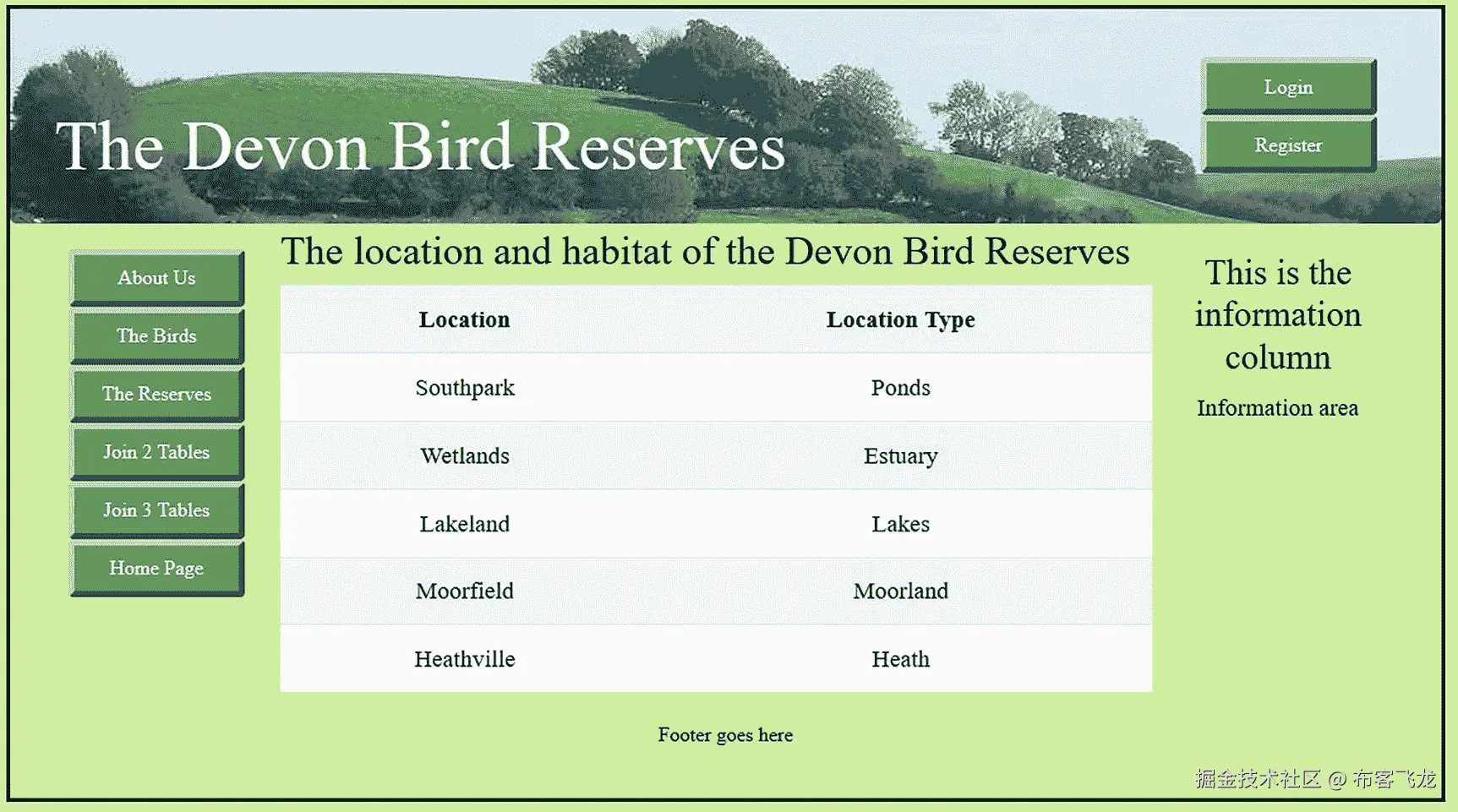 The Devon Bird Reserves

Login

Register

About Us

The Birds

The Reserves

Join 2 Tables

Join 3 Tables

Home Page

The location and habitat of the Devon Bird Reserves

| Location | Location Type |
|---|---|
| Southpark | Ponds |
| Wetlands | Estuary |
| Lakeland | Lakes |
| Moorfield | Moorland |
| Heathville | Heath |

This is the information column

Information area

Footer goes here

掘金技术社区 @ 布客飞龙